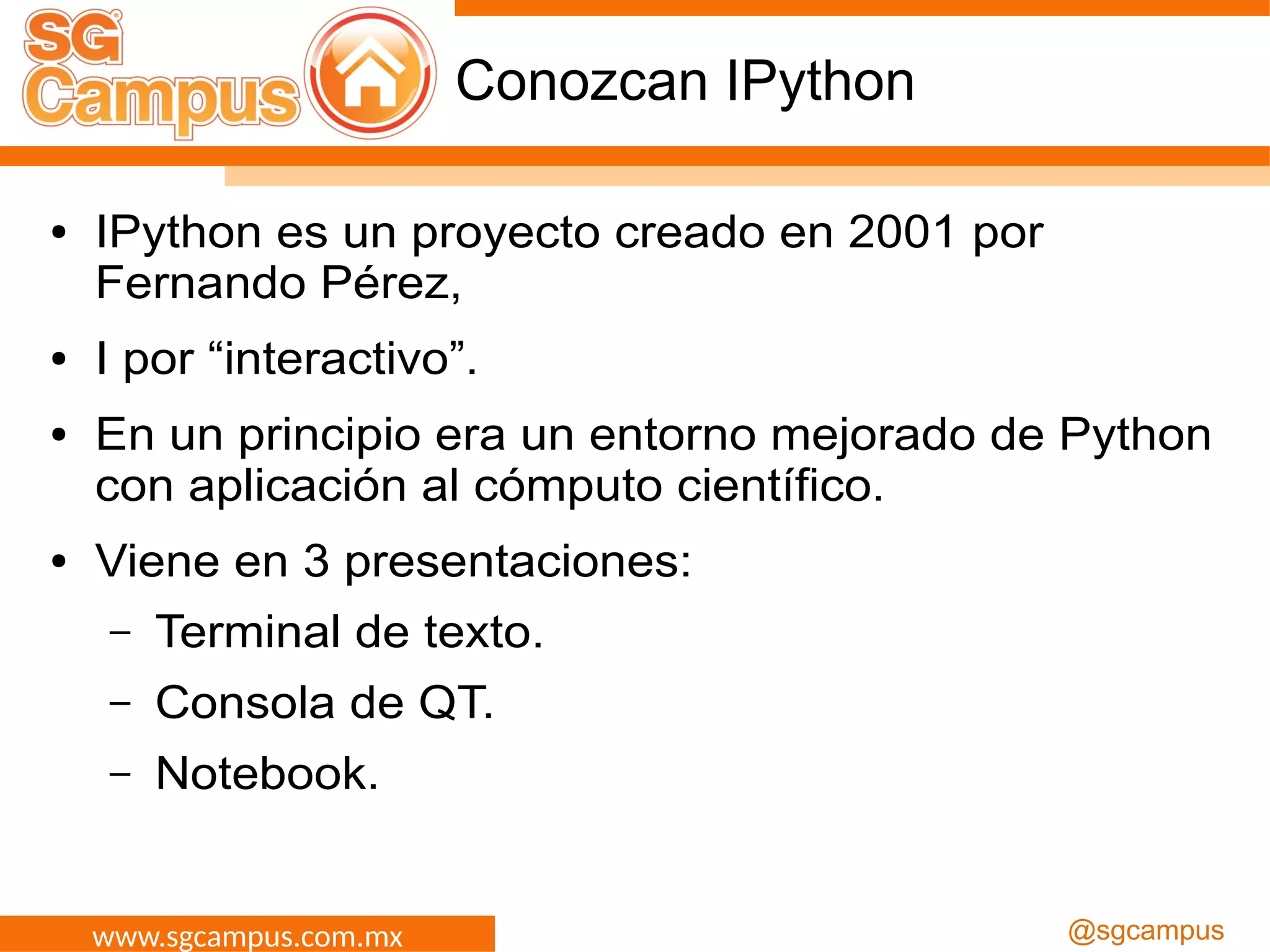 SG Campus

Conozcan IPython

• IPython es un proyecto creado en 2001 por Fernando Pérez,

• I por “interactivo”.

• En un principio era un entorno mejorado de Python con aplicación al cómputo científico.

• Viene en 3 presentaciones:
 – Terminal de texto.
 – Consola de QT.
 – Notebook.

www.sgcampus.com.mx

@sgcampus